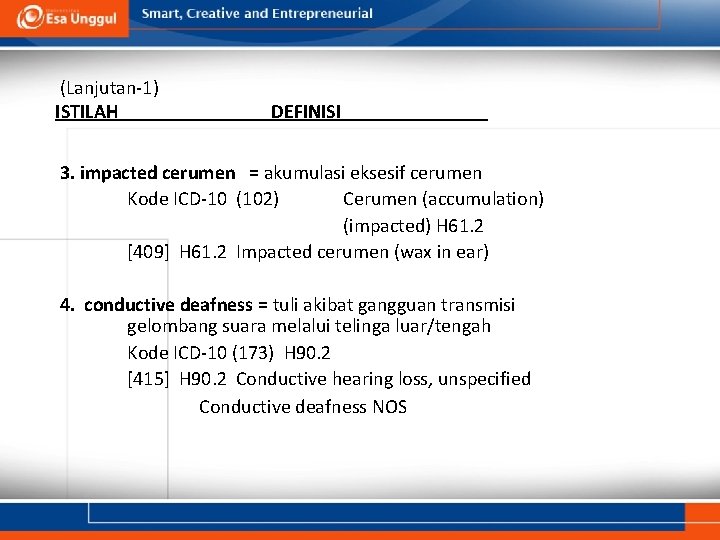 Esa Unggul

Smart, Creative and Entrepreneurial

(Lanjutan-1)

ISTILAH DEFINISI

3. impacted cerumen = akumulasi eksesif cerumen
Kode ICD-10 (102) Cerumen (accumulation) (impacted) H61.2
[409] H61.2 Impacted cerumen (wax in ear)

4. conductive deafness = tuli akibat gangguan transmisi gelombang suara melalui telinga luar/tengah
Kode ICD-10 (173) H90.2
[415] H90.2 Conductive hearing loss, unspecified
Conductive deafness NOS